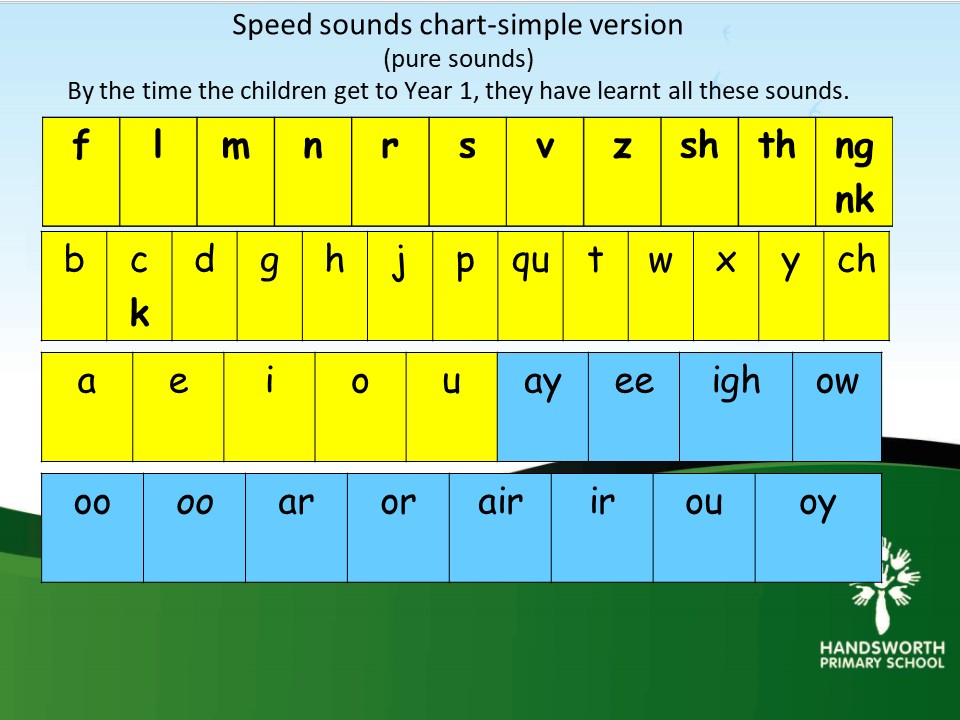 Speed sounds chart-simple version
(pure sounds)
By the time the children get to Year 1, they have learnt all these sounds.

| f | l | m | n | r | s | v | z | sh | th | ng nk |
|---|---|---|---|---|---|---|---|---|---|---|

| b | c k | d | g | h | j | p | qu | t | w | x | y | ch |
|---|---|---|---|---|---|---|---|---|---|---|---|---|

| a | e | i | o | u | ay | ee | igh | ow |
|---|---|---|---|---|---|---|---|---|

| oo | oo | ar | or | air | ir | ou | oy |
|---|---|---|---|---|---|---|---|

HANDSWORTH
PRIMARY SCHOOL